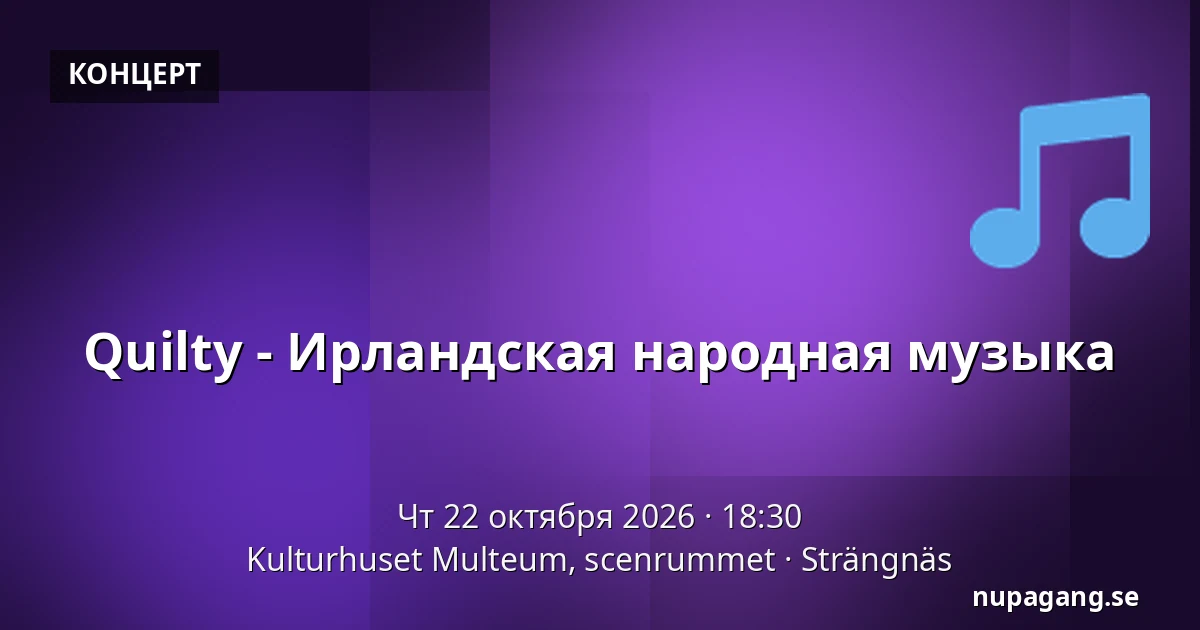 КОНЦЕРТ

Quilty - Ирландская народная музыка

Чт 22 октября 2026 · 18:30
Kulturhuset Multeum, scenrummet · Strängnäs

nupagang.se